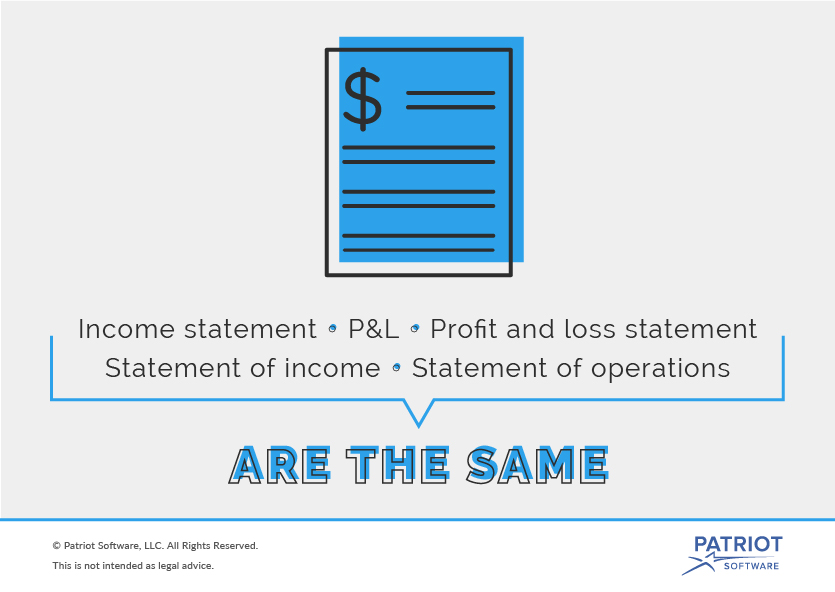 $

Income statement • P&L • Profit and loss statement
Statement of income • Statement of operations

ARE THE SAME

© Patriot Software, LLC. All Rights Reserved.
This is not intended as legal advice.

PATRIOT
SOFTWARE